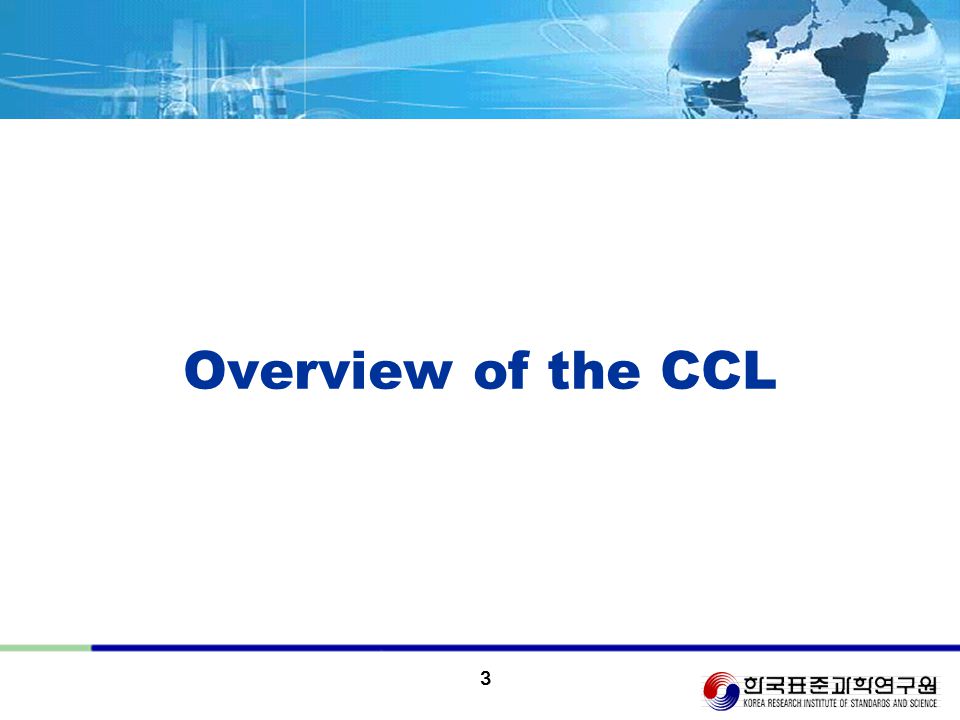 Overview of the CCL

3

한국표준과학연구원
KOREA RESEARCH INSTITUTE OF STANDARDS AND SCIENCE